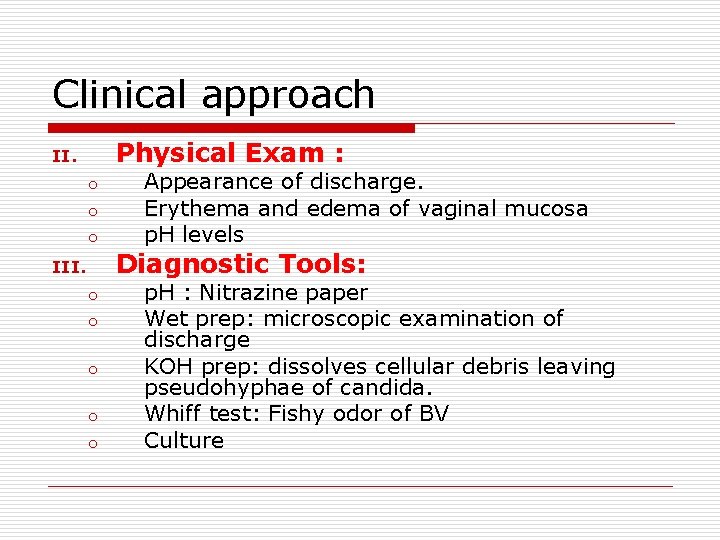 Clinical approach

II. Physical Exam :

o Appearance of discharge.
o Erythema and edema of vaginal mucosa
o pH levels

III. Diagnostic Tools:

o pH : Nitrazine paper
o Wet prep: microscopic examination of discharge
o KOH prep: dissolves cellular debris leaving pseudohyphae of candida.
o Whiff test: Fishy odor of BV
o Culture